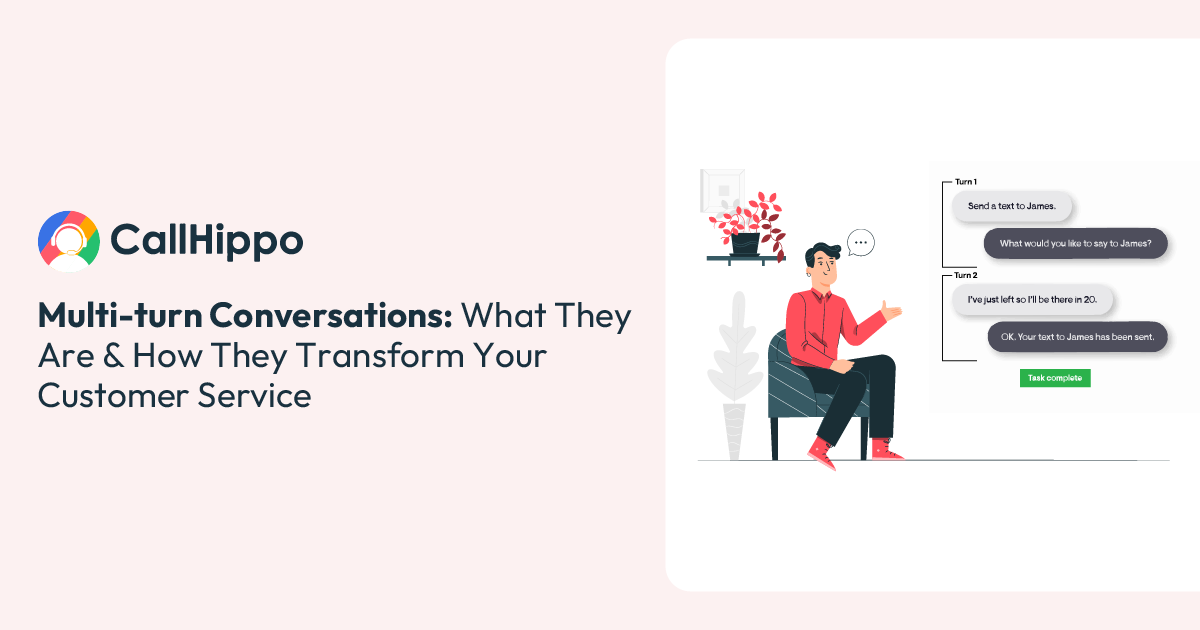 CallHippo

Multi-turn Conversations: What They Are & How They Transform Your Customer Service

...

Turn 1
Send a text to James.
What would you like to say to James?
Turn 2
I've just left so I'll be there in 20.
OK. Your text to James has been sent.
Task complete